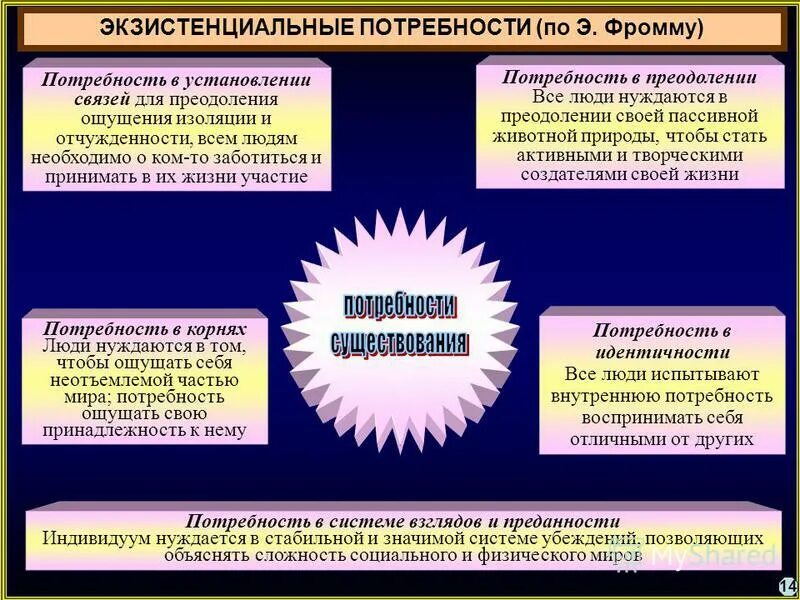 ЭКЗИСТЕНЦИАЛЬНЫЕ ПОТРЕБНОСТИ (по Э. Фромму)

Потребность в установлении связей для преодоления ощущения изоляции и отчужденности, всем людям необходимо о ком-то заботиться и принимать в их жизни участие

Потребность в преодолении
Все люди нуждаются в преодолении своей пассивной животной природы, чтобы стать активными и творческими создателями своей жизни

потребности существования

Потребность в корнях
Люди нуждаются в том, чтобы ощущать себя неотъемлемой частью мира; потребность ощущать свою принадлежность к нему

Потребность в идентичности
Все люди испытывают внутреннюю потребность воспринимать себя отличными от других

Потребность в системе взглядов и преданности
Индивидуум нуждается в стабильной и значимой системе убеждений, позволяющих объяснять сложность социального и физического миров

MyShared

14